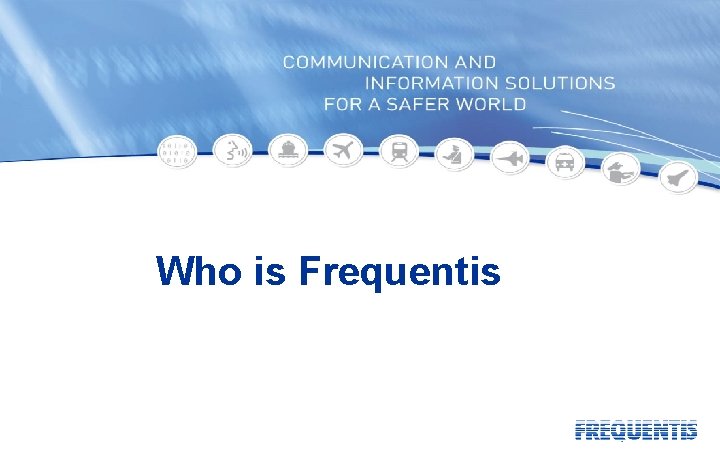 COMMUNICATION AND
INFORMATION SOLUTIONS
FOR A SAFER WORLD

Who is Frequentis

FREQUENTIS